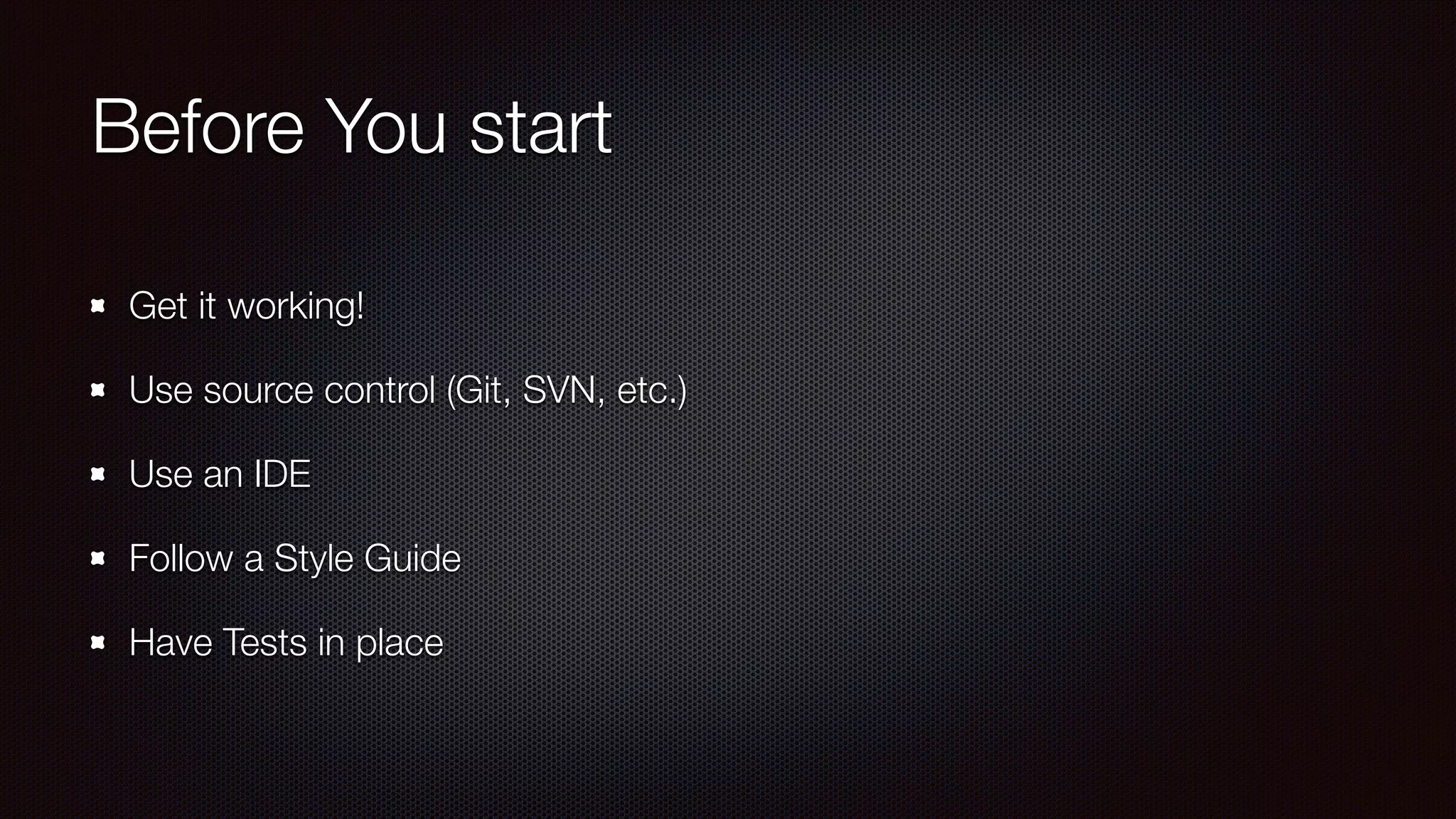 Before You start

- Get it working!
- Use source control (Git, SVN, etc.)
- Use an IDE
- Follow a Style Guide
- Have Tests in place